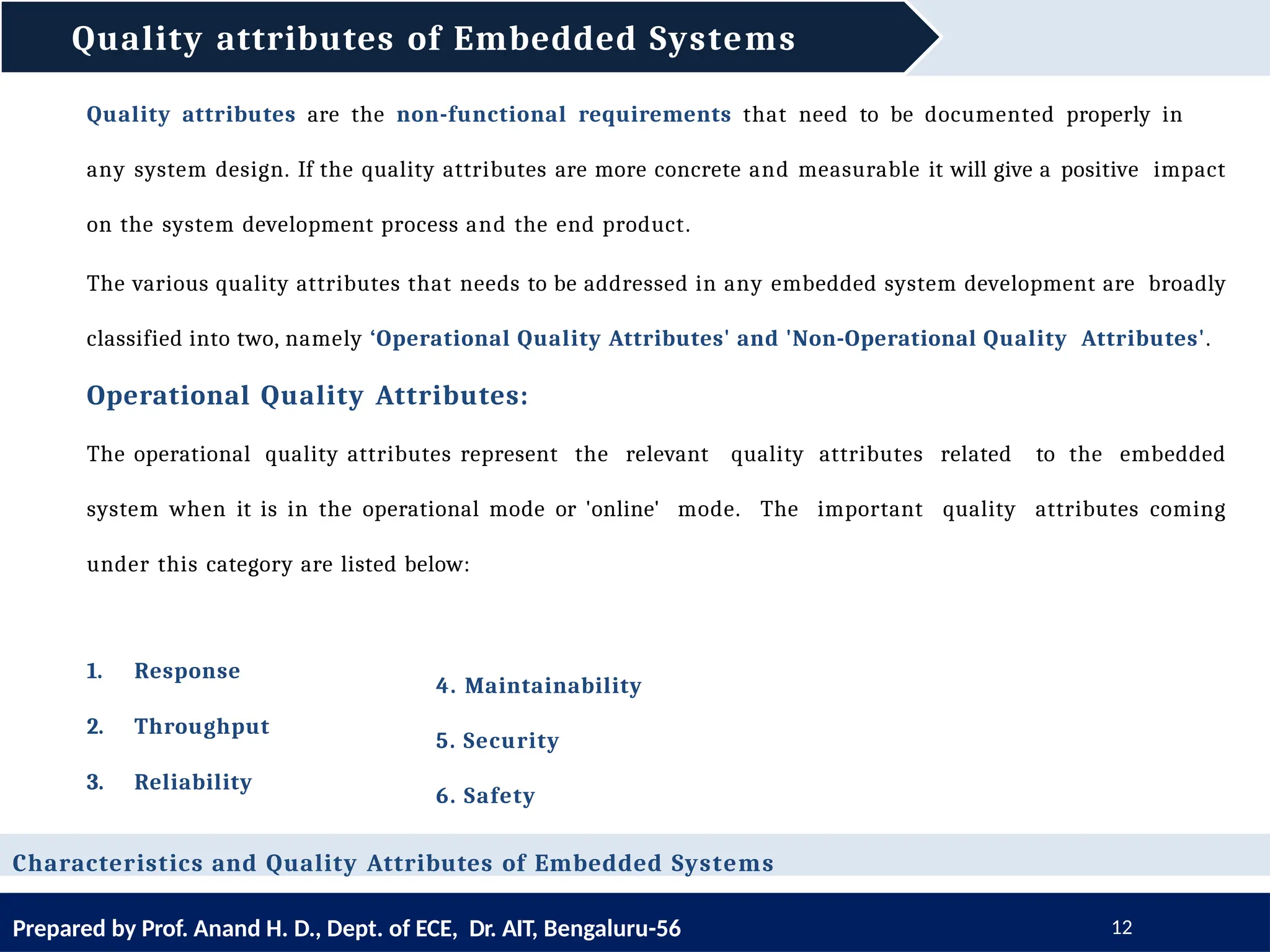 Quality attributes of Embedded Systems

Quality attributes are the non-functional requirements that need to be documented properly in any system design. If the quality attributes are more concrete and measurable it will give a positive impact on the system development process and the end product.

The various quality attributes that needs to be addressed in any embedded system development are broadly classified into two, namely ‘Operational Quality Attributes' and 'Non-Operational Quality Attributes'.

Operational Quality Attributes:

The operational quality attributes represent the relevant quality attributes related to the embedded system when it is in the operational mode or 'online' mode. The important quality attributes coming under this category are listed below:

1. Response
2. Throughput
3. Reliability

4. Maintainability
5. Security
6. Safety

Characteristics and Quality Attributes of Embedded Systems

Prepared by Prof. Anand H. D., Dept. of ECE, Dr. AIT, Bengaluru-56

12